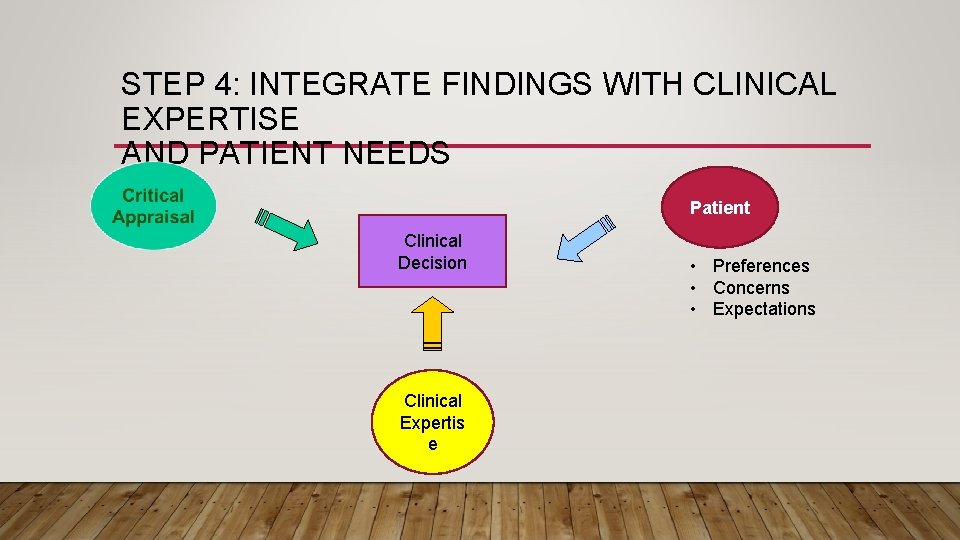 STEP 4: INTEGRATE FINDINGS WITH CLINICAL EXPERTISE
AND PATIENT NEEDS

Critical Appraisal

Clinical Decision

Patient

• Preferences
• Concerns
• Expectations

Clinical Expertis e